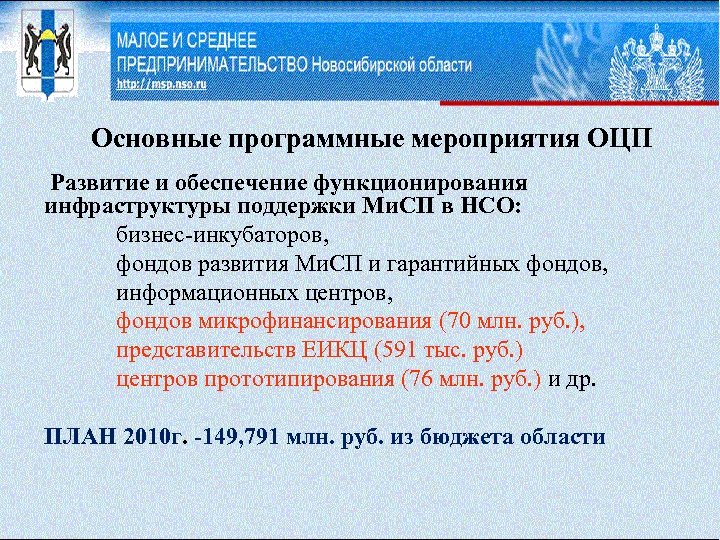 МАЛОЕ И СРЕДНЕЕ ПРЕДПРИНИМАТЕЛЬСТВО Новосибирской области
http://msp.nso.ru

Основные программные мероприятия ОЦП

Развитие и обеспечение функционирования инфраструктуры поддержки МиСП в НСО:
бизнес-инкубаторов,
фондов развития МиСП и гарантийных фондов,
информационных центров,
фондов микрофинансирования (70 млн. руб.),
представительств ЕИКЦ (591 тыс. руб.)
центров прототипирования (76 млн. руб.) и др.

ПЛАН 2010г. -149,791 млн. руб. из бюджета области